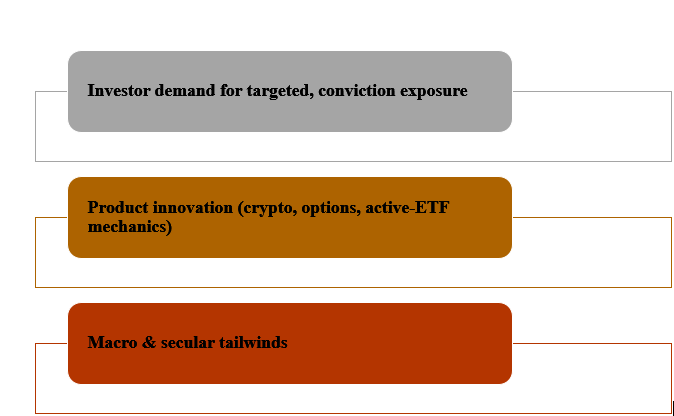 Investor demand for targeted, conviction exposure

Product innovation (crypto, options, active-ETF mechanics)

Macro & secular tailwinds